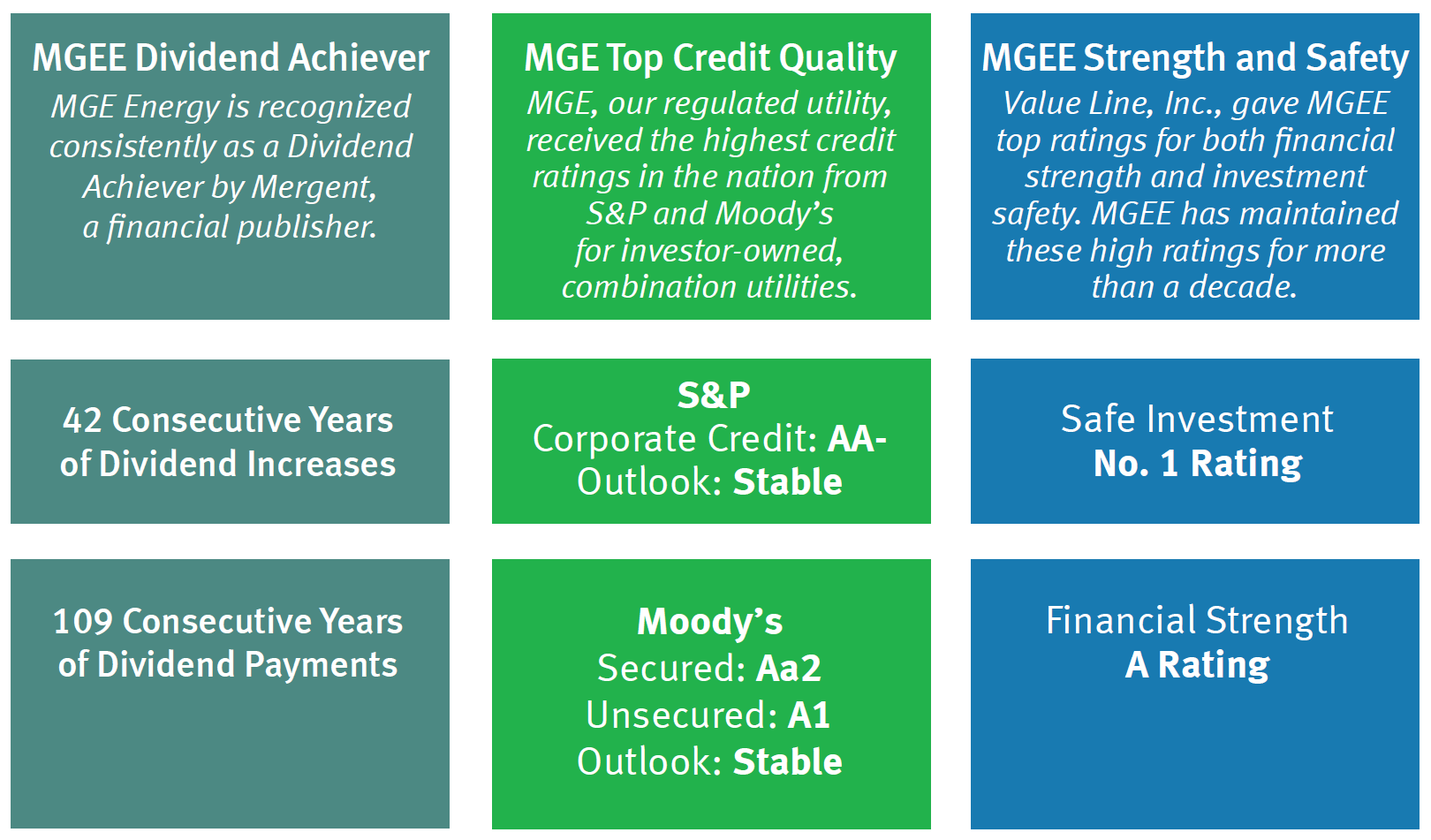 MGEE Dividend Achiever

MGE Energy is recognized consistently as a Dividend Achiever by Mergent, a financial publisher.

42 Consecutive Years of Dividend Increases

109 Consecutive Years of Dividend Payments

MGE Top Credit Quality

MGE, our regulated utility, received the highest credit ratings in the nation from S&P and Moody's for investor-owned, combination utilities.

S&P
Corporate Credit: AA-
Outlook: Stable

Moody's
Secured: Aa2
Unsecured: A1
Outlook: Stable

MGEE Strength and Safety

Value Line, Inc., gave MGEE top ratings for both financial strength and investment safety. MGEE has maintained these high ratings for more than a decade.

Safe Investment
No. 1 Rating

Financial Strength
A Rating